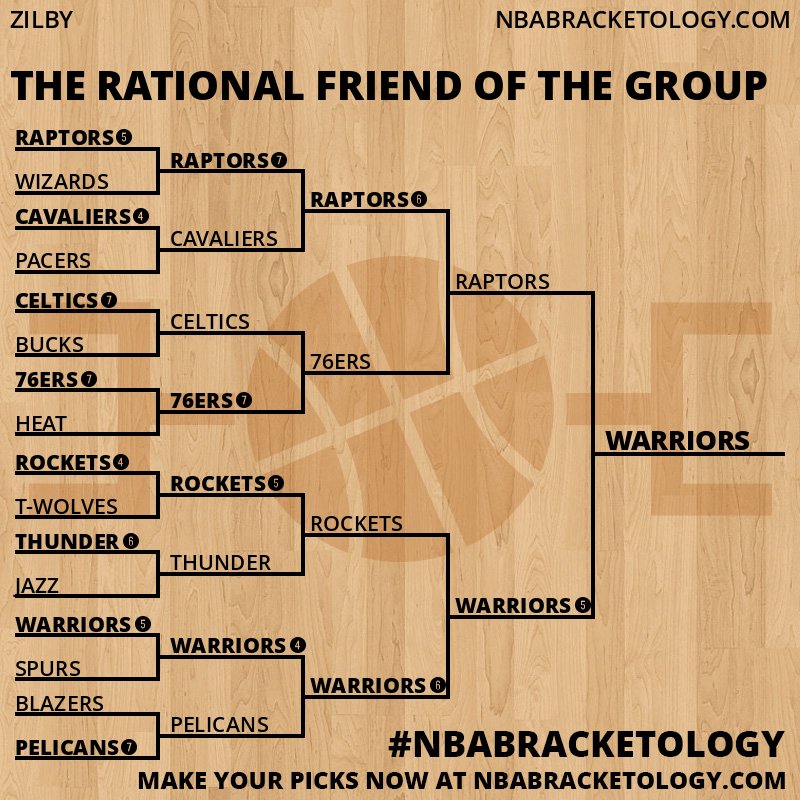 ZILBY

NBABRACKETOLOGY.COM

THE RATIONAL FRIEND OF THE GROUP

RAPTORS 5
WIZARDS
CAVALIERS 4
PACERS
CELTICS 7
BUCKS
76ERS 7
HEAT
ROCKETS 4
T-WOLVES
THUNDER 6
JAZZ
WARRIORS 5
SPURS
BLAZERS
PELICANS 7

RAPTORS 7
CAVALIERS
CELTICS
76ERS 7
ROCKETS 5
THUNDER
WARRIORS 4
PELICANS

RAPTORS 6
76ERS
ROCKETS
WARRIORS 6

RAPTORS
WARRIORS 5

WARRIORS

#NBABRACKETOLOGY

MAKE YOUR PICKS NOW AT NBABRACKETOLOGY.COM